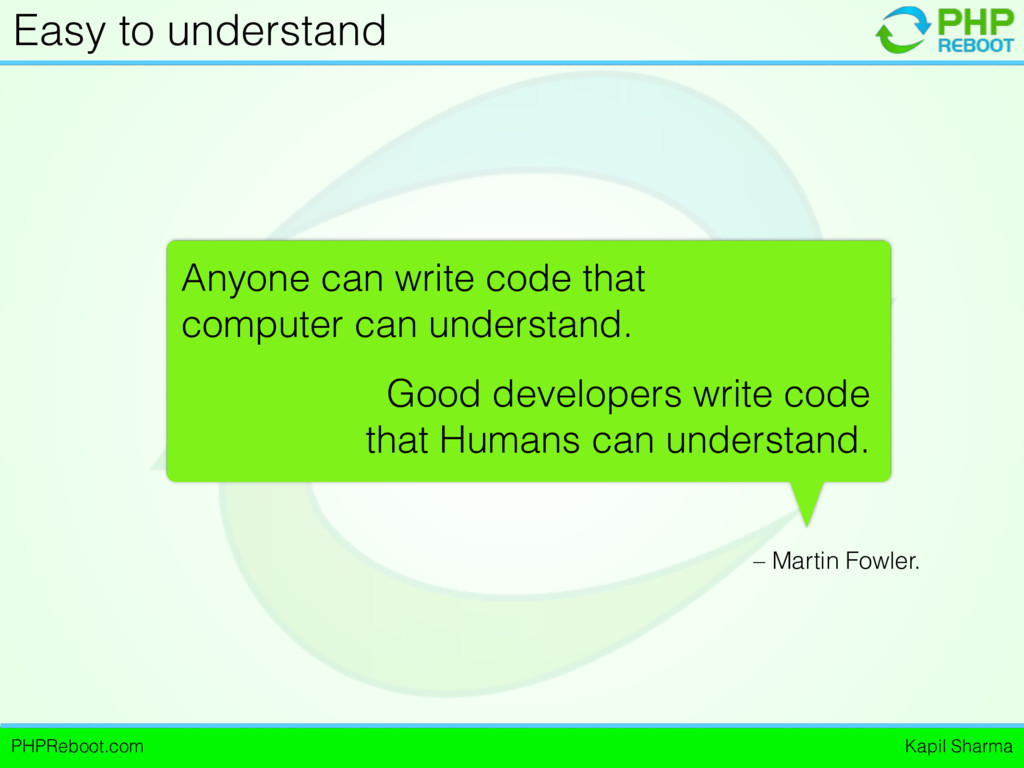 Easy to understand

PHP REBOOT

Anyone can write code that computer can understand.

Good developers write code that Humans can understand.

– Martin Fowler.

PHPReboot.com

Kapil Sharma